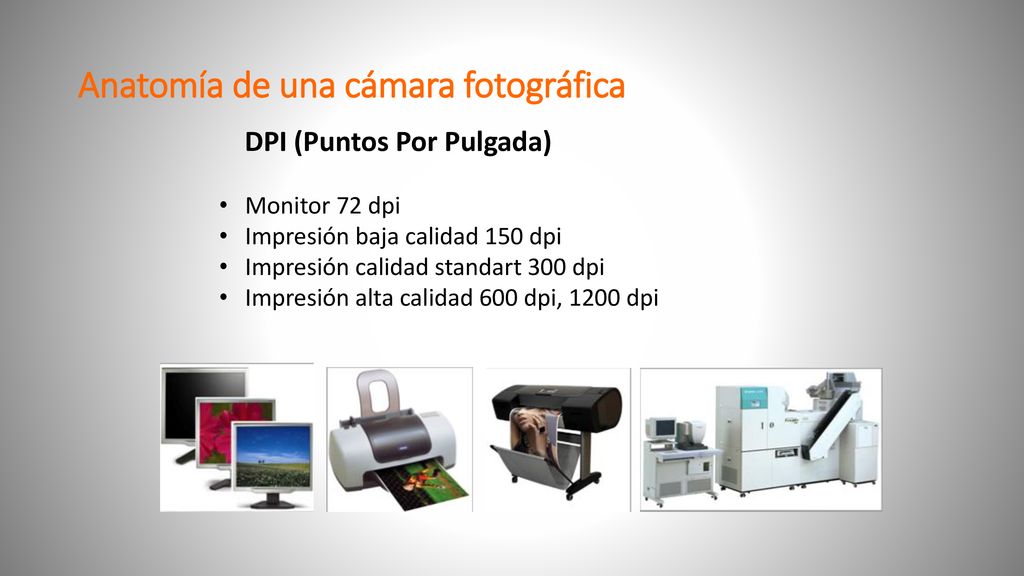 Anatomía de una cámara fotográfica

DPI (Puntos Por Pulgada)

• Monitor 72 dpi
• Impresión baja calidad 150 dpi
• Impresión calidad standart 300 dpi
• Impresión alta calidad 600 dpi, 1200 dpi